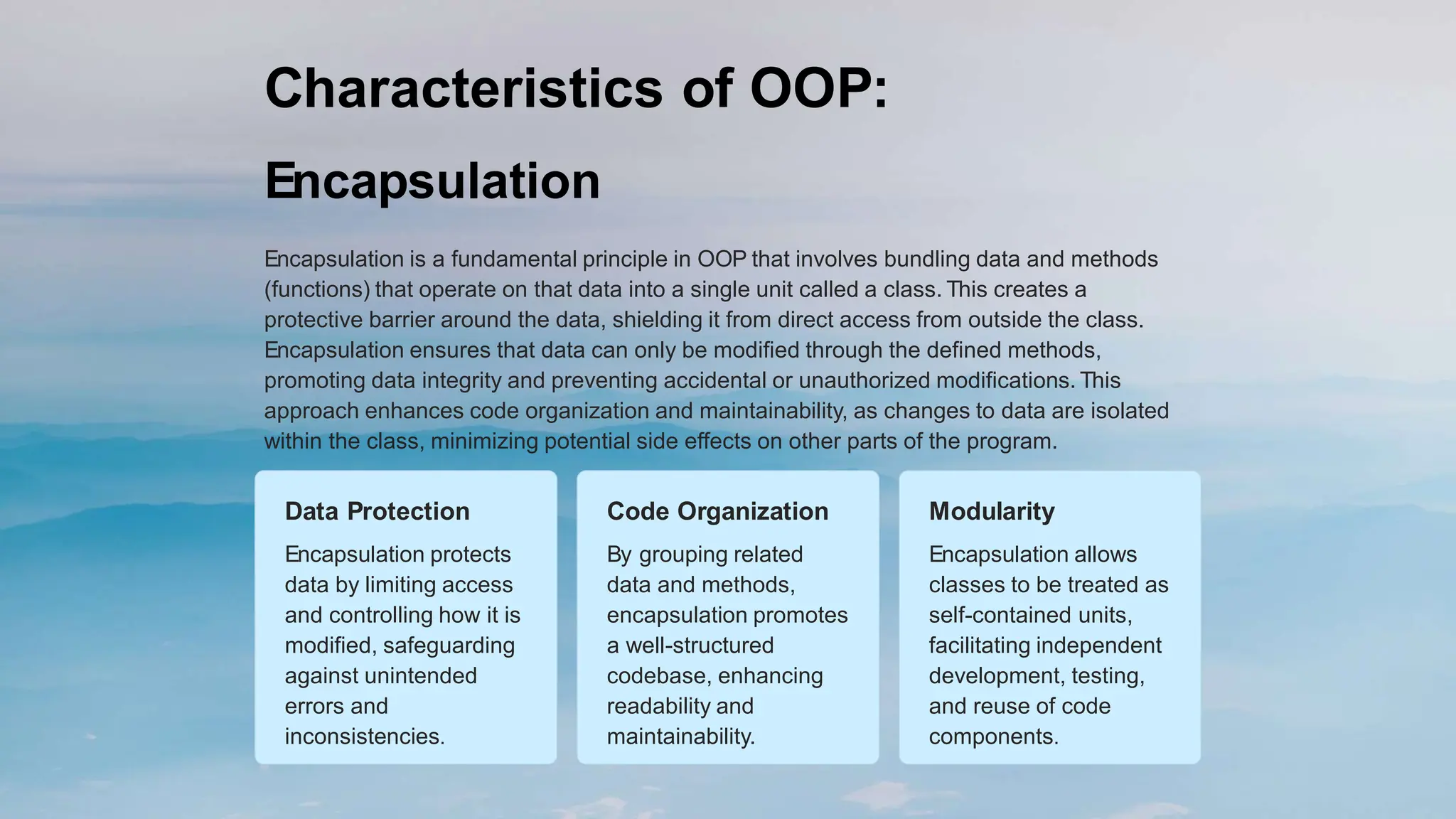 Characteristics of OOP:

Encapsulation

Encapsulation is a fundamental principle in OOP that involves bundling data and methods (functions) that operate on that data into a single unit called a class. This creates a protective barrier around the data, shielding it from direct access from outside the class. Encapsulation ensures that data can only be modified through the defined methods, promoting data integrity and preventing accidental or unauthorized modifications. This approach enhances code organization and maintainability, as changes to data are isolated within the class, minimizing potential side effects on other parts of the program.

Data Protection

Encapsulation protects data by limiting access and controlling how it is modified, safeguarding against unintended errors and inconsistencies.

Code Organization

By grouping related data and methods, encapsulation promotes a well-structured codebase, enhancing readability and maintainability.

Modularity

Encapsulation allows classes to be treated as self-contained units, facilitating independent development, testing, and reuse of code components.